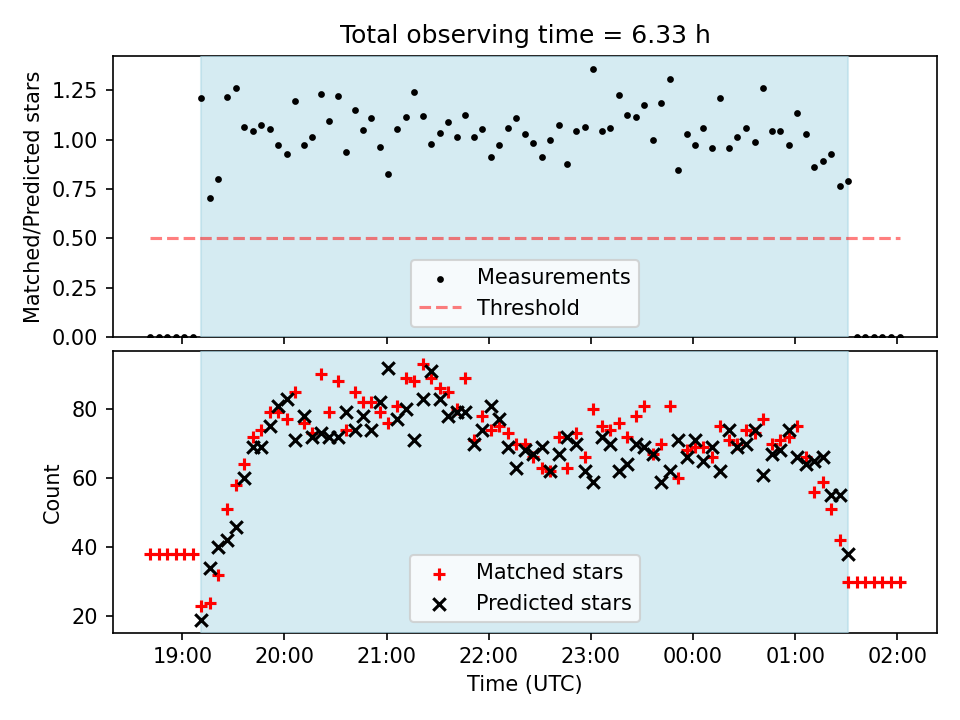 Total observing time = 6.33 h

Matched/Predicted stars

1.25
1.00
0.75
0.50
0.25
0.00

Measurements
Threshold

Count

80
60
40
20

Matched stars
Predicted stars

19:00 20:00 21:00 22:00 23:00 00:00 01:00 02:00

Time (UTC)